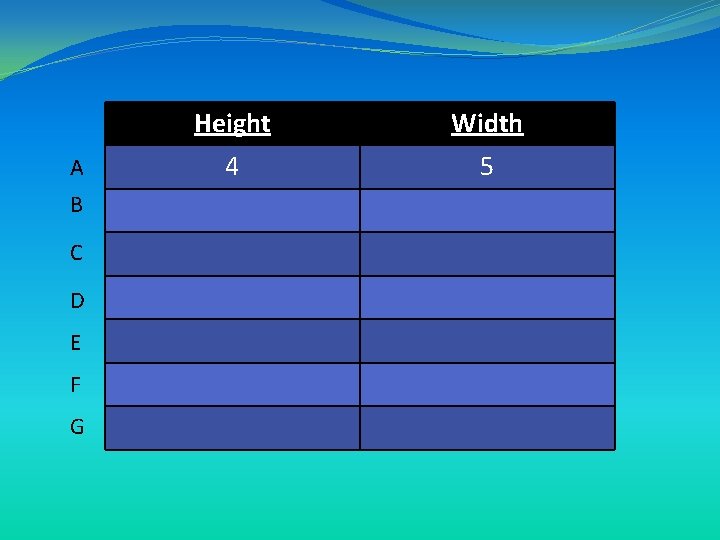 | | Height | Width |
|---|---|---|
| A | 4 | 5 |
| B | | |
| C | | |
| D | | |
| E | | |
| F | | |
| G | | |